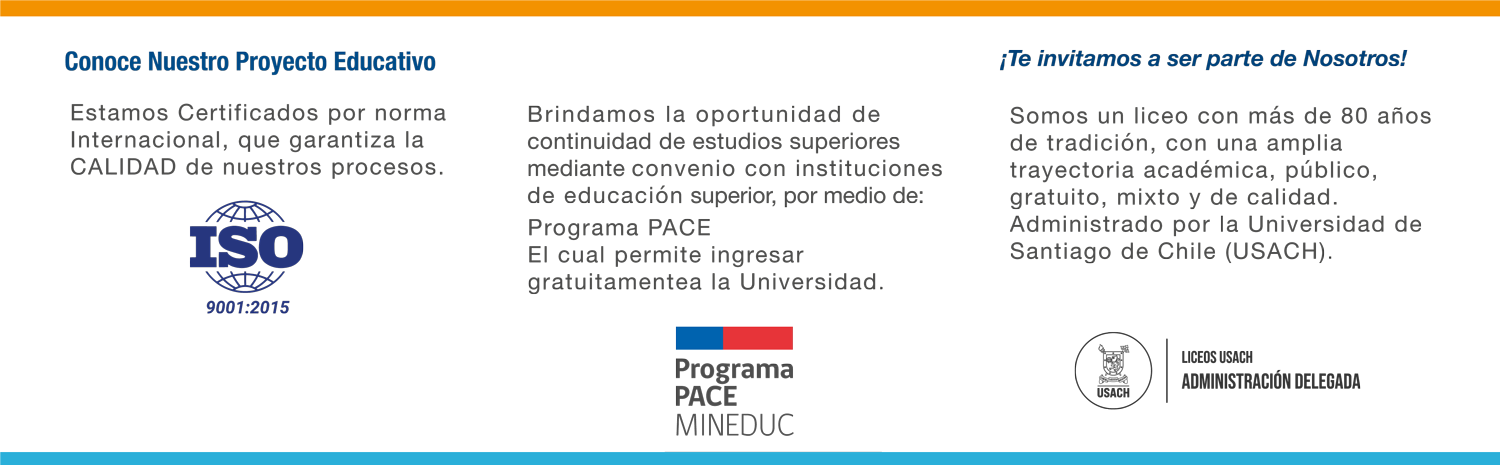 Conoce Nuestro Proyecto Educativo

Estamos Certificados por norma Internacional, que garantiza la CALIDAD de nuestros procesos.

ISO
9001:2015

Brindamos la oportunidad de continuidad de estudios superiores mediante convenio con instituciones de educación superior, por medio de:
Programa PACE
El cual permite ingresar gratuitamentea la Universidad.

Programa
PACE
MINEDUC

¡Te invitamos a ser parte de Nosotros!

Somos un liceo con más de 80 años de tradición, con una amplia trayectoria académica, público, gratuito, mixto y de calidad. Administrado por la Universidad de Santiago de Chile (USACH).

USACH
LICEOS USACH
ADMINISTRACIÓN DELEGADA